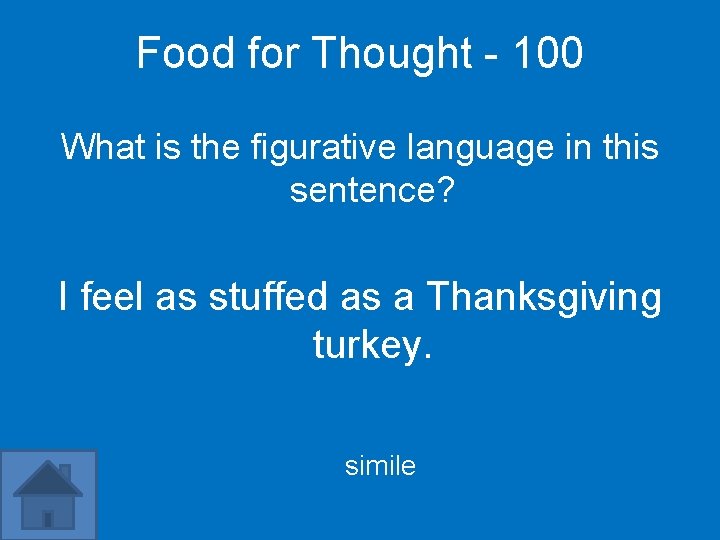 Food for Thought - 100

What is the figurative language in this sentence?

I feel as stuffed as a Thanksgiving turkey.

simile